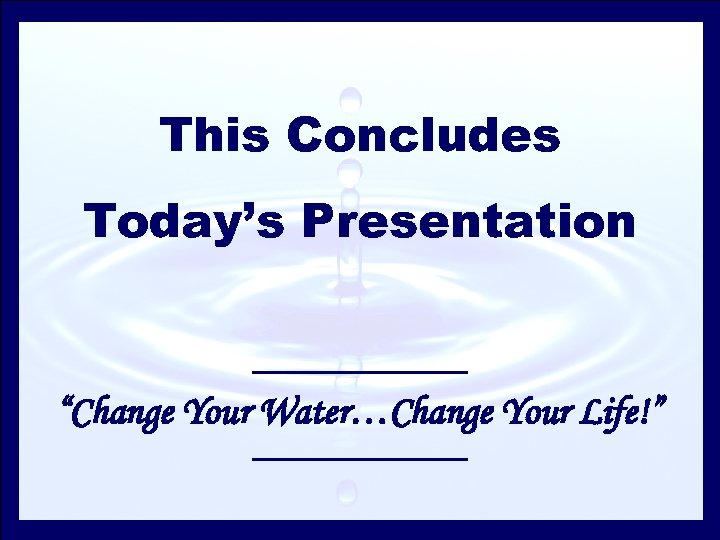 This Concludes

Today’s Presentation

“Change Your Water…Change Your Life!”